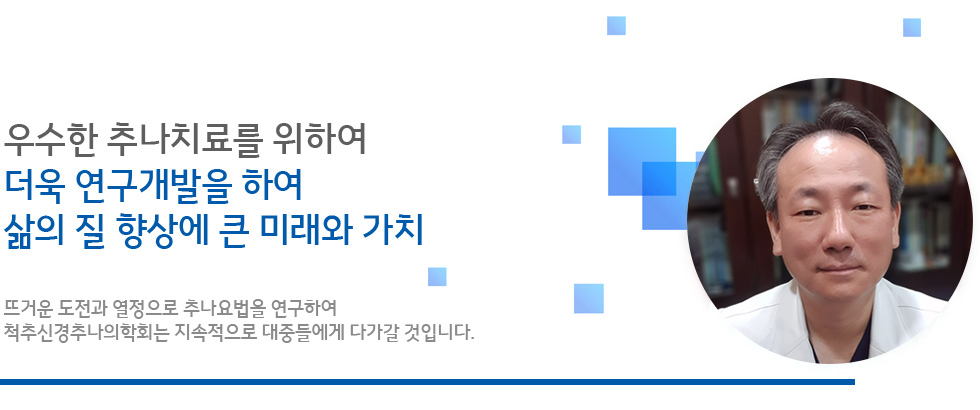 우수한 추나치료를 위하여
더욱 연구개발을 하여
삶의 질 향상에 큰 미래와 가치

뜨거운 도전과 열정으로 추나요법을 연구하여
척추신경추나의학회는 지속적으로 대중들에게 다가갈 것입니다.